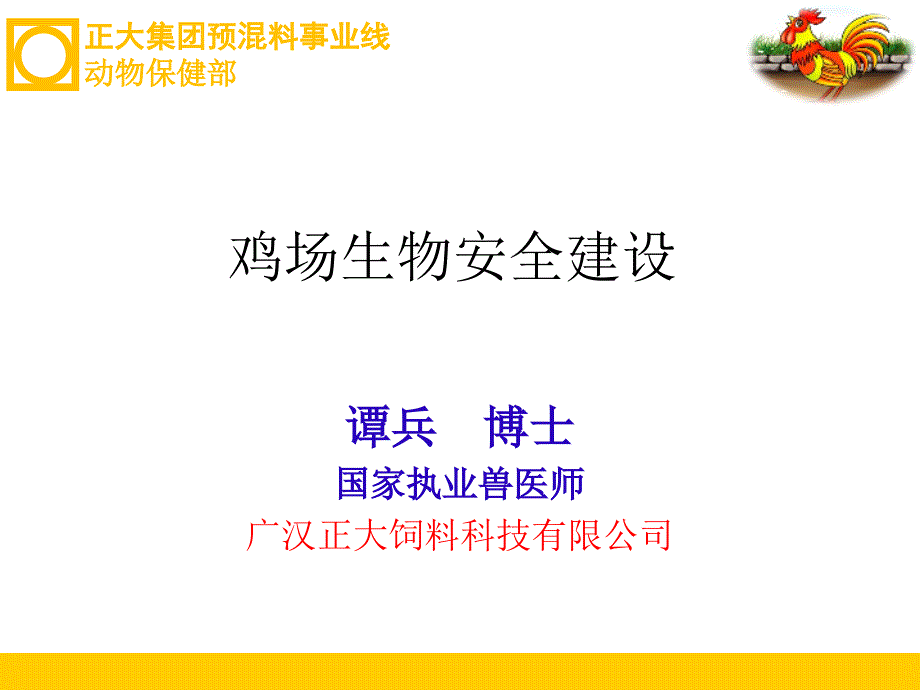 正大集团预混料事业线
动物保健部

鸡场生物安全建设

谭兵　博士
国家执业兽医师
广汉正大饲料科技有限公司